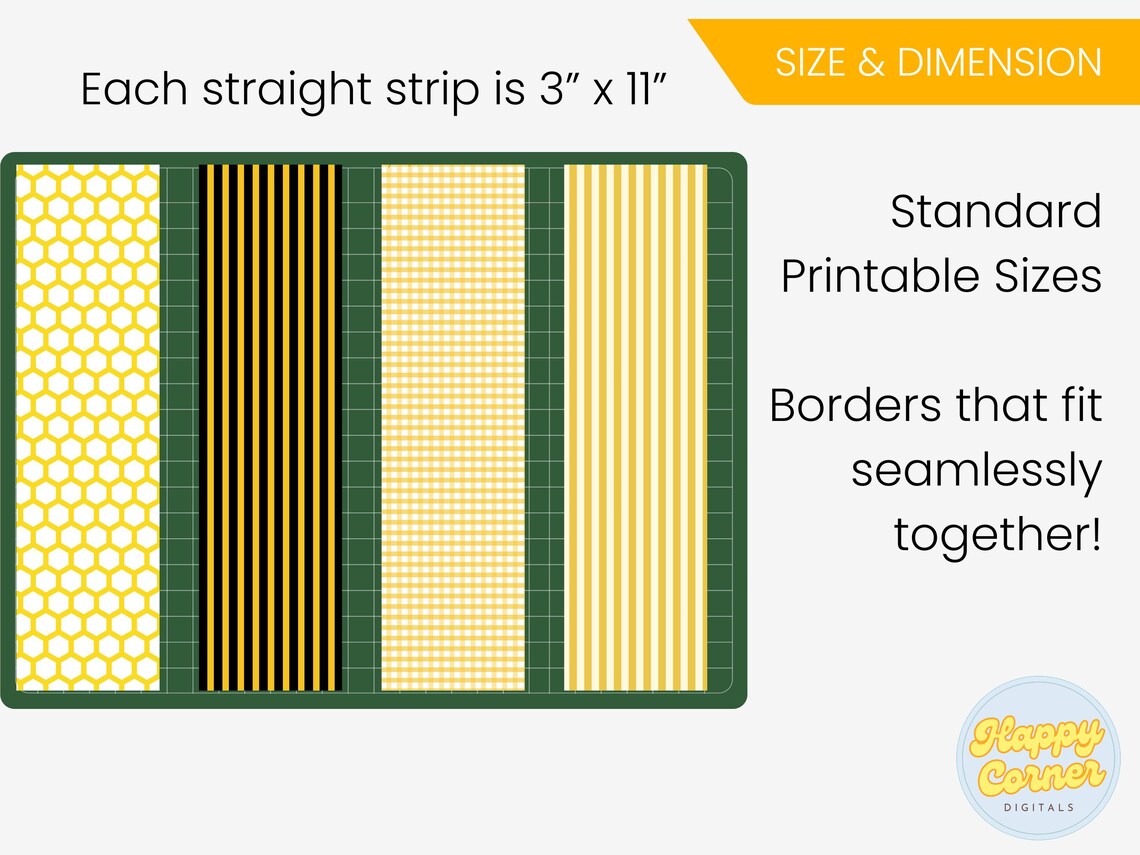 SIZE & DIMENSION

Each straight strip is 3” x 11”

Standard Printable Sizes

Borders that fit seamlessly together!

Happy Corner DIGITALS